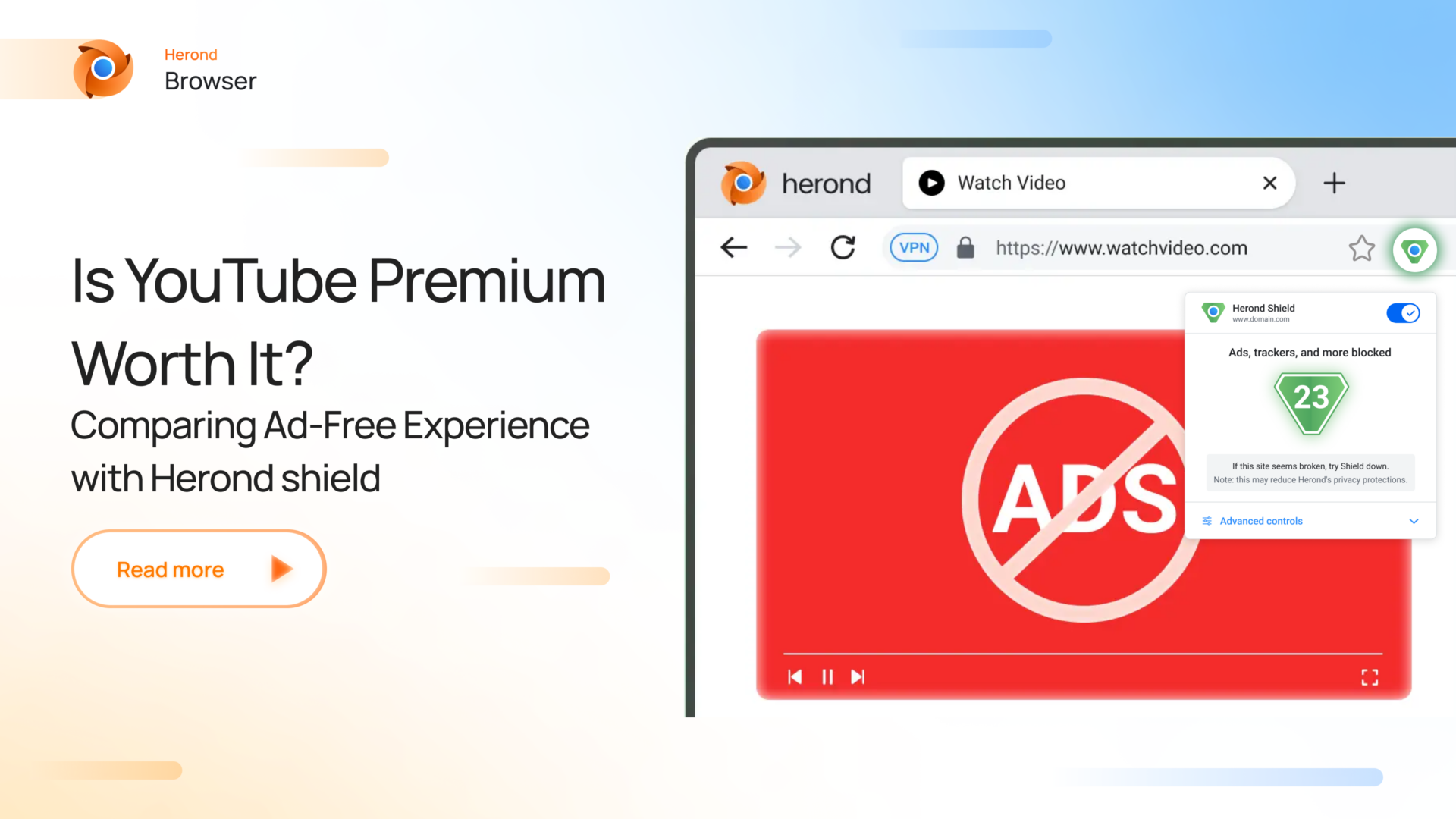 Herond
Browser

Is YouTube Premium Worth It?
Comparing Ad-Free Experience with Herond shield

Read more

herond
Watch Video

VPN
https://www.watchvideo.com

Herond Shield
www.domain.com
Ads, trackers, and more blocked
23
If this site seems broken, try Shield down.
Note: this may reduce Herond's privacy protections.
Advanced controls

ADS